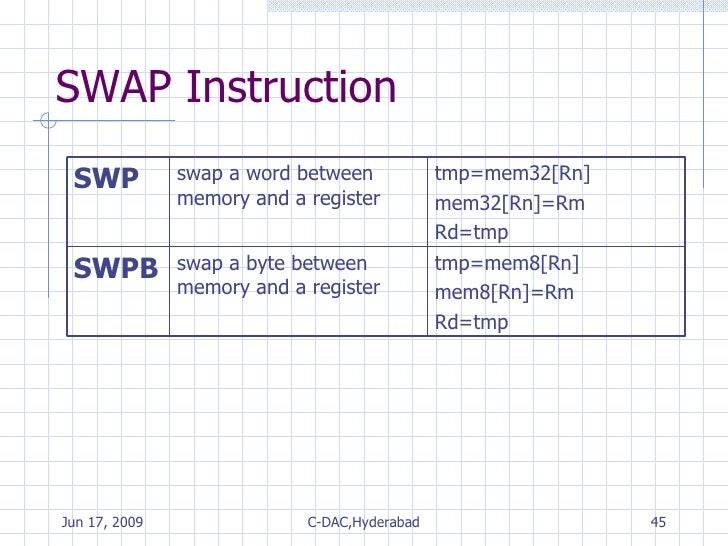 SWAP Instruction

| SWP | swap a word between memory and a register | tmp=mem32[Rn] mem32[Rn]=Rm Rd=tmp |
|---|---|---|
| SWPB | swap a byte between memory and a register | tmp=mem8[Rn] mem8[Rn]=Rm Rd=tmp |

Jun 17, 2009
C-DAC,Hyderabad
45